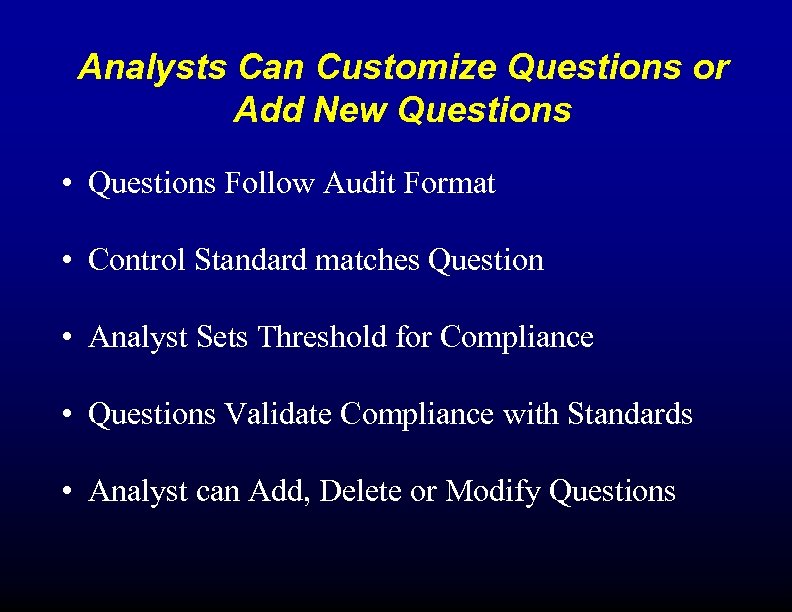 Analysts Can Customize Questions or Add New Questions

• Questions Follow Audit Format

• Control Standard matches Question

• Analyst Sets Threshold for Compliance

• Questions Validate Compliance with Standards

• Analyst can Add, Delete or Modify Questions